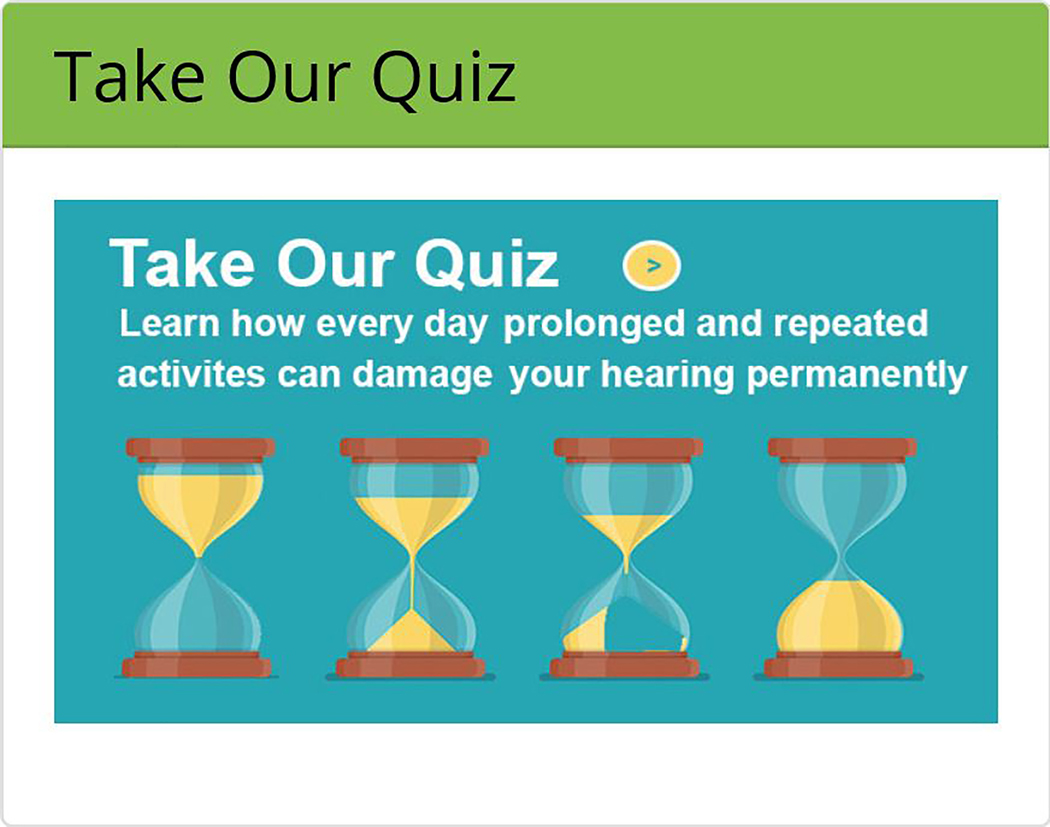 Take Our Quiz

Take Our Quiz >

Learn how every day prolonged and repeated activites can damage your hearing permanently